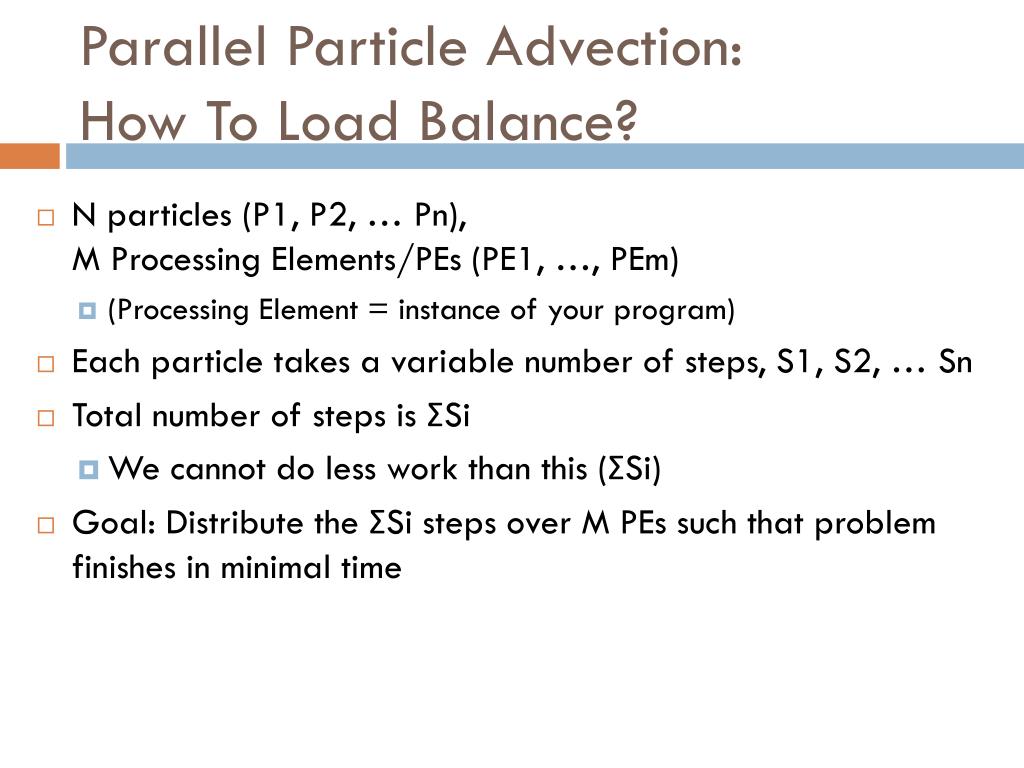 Parallel Particle Advection:
How To Load Balance?

N particles (P1, P2, … Pn),
M Processing Elements/PEs (PE1, …, PEm)

(Processing Element = instance of your program)

Each particle takes a variable number of steps, S1, S2, … Sn

Total number of steps is ΣSi

We cannot do less work than this (ΣSi)

Goal: Distribute the ΣSi steps over M PEs such that problem finishes in minimal time